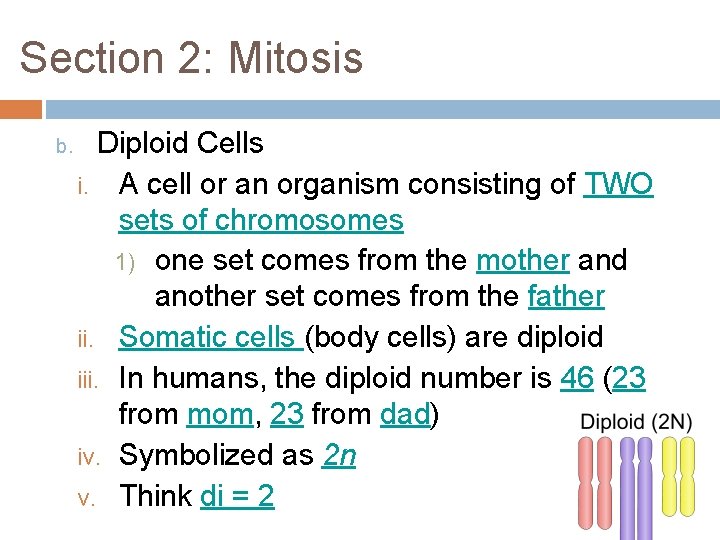 Section 2: Mitosis

b. Diploid Cells

i. A cell or an organism consisting of TWO sets of chromosomes

1) one set comes from the mother and another set comes from the father

ii. Somatic cells (body cells) are diploid

iii. In humans, the diploid number is 46 (23 from mom, 23 from dad)

iv. Symbolized as 2n

v. Think di = 2

Diploid (2N)